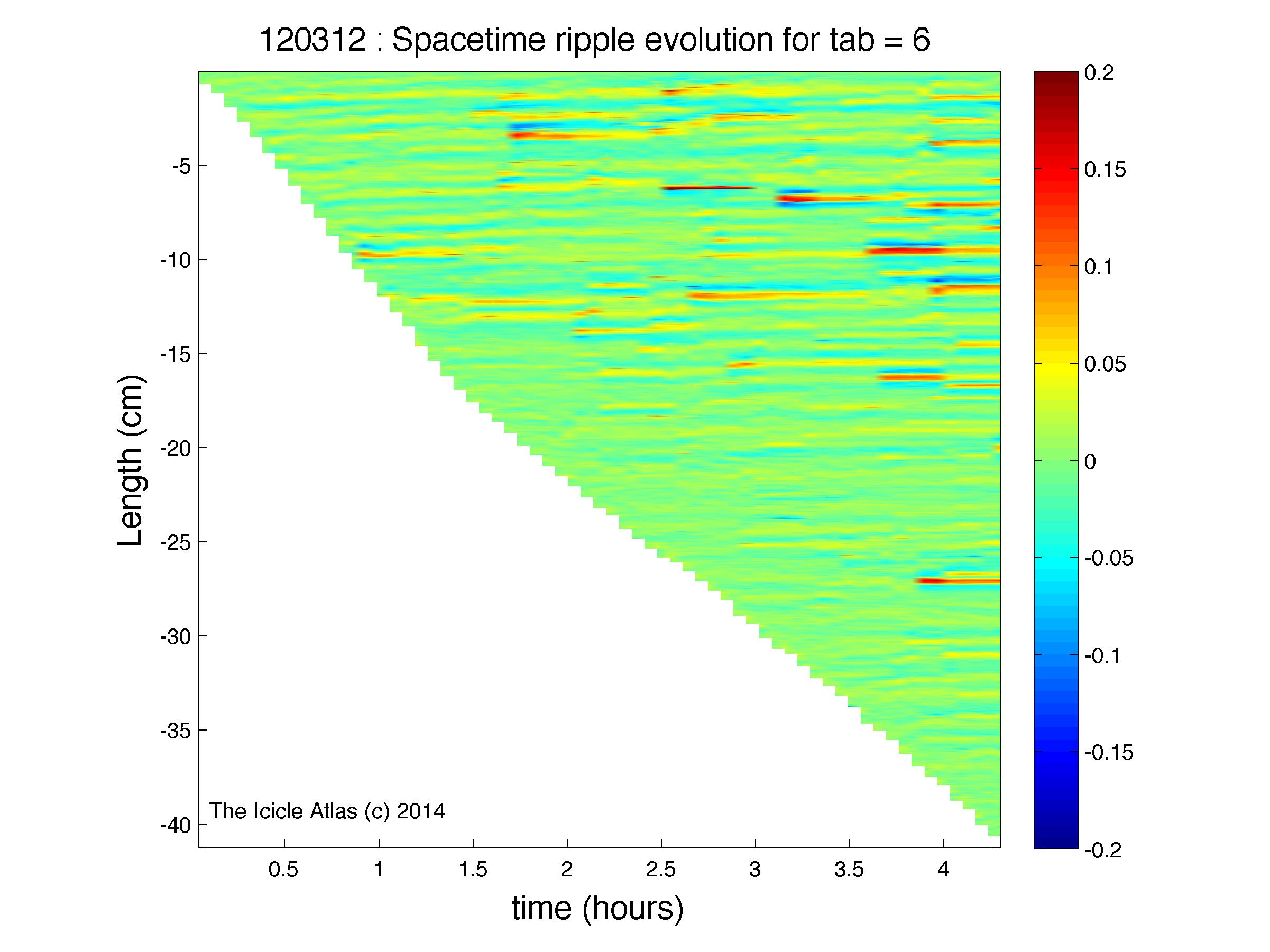 120312 : Spacetime ripple evolution for tab = 6

Length (cm)

-5
-10
-15
-20
-25
-30
-35
-40

The Icicle Atlas (c) 2014

0.5
1
1.5
2
2.5
3
3.5
4

time (hours)

0.2
0.15
0.1
0.05
0
-0.05
-0.1
-0.15
-0.2